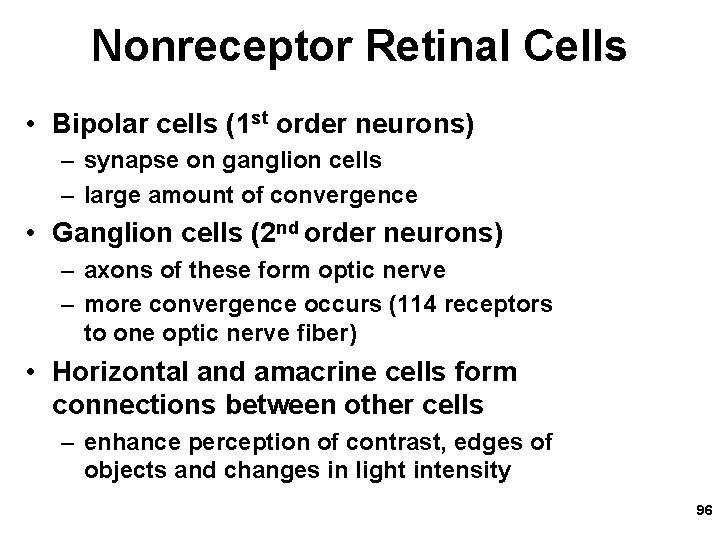 Nonreceptor Retinal Cells

• Bipolar cells (1$^{st}$ order neurons)
– synapse on ganglion cells
– large amount of convergence

• Ganglion cells (2$^{nd}$ order neurons)
– axons of these form optic nerve
– more convergence occurs (114 receptors to one optic nerve fiber)

• Horizontal and amacrine cells form connections between other cells
– enhance perception of contrast, edges of objects and changes in light intensity

96